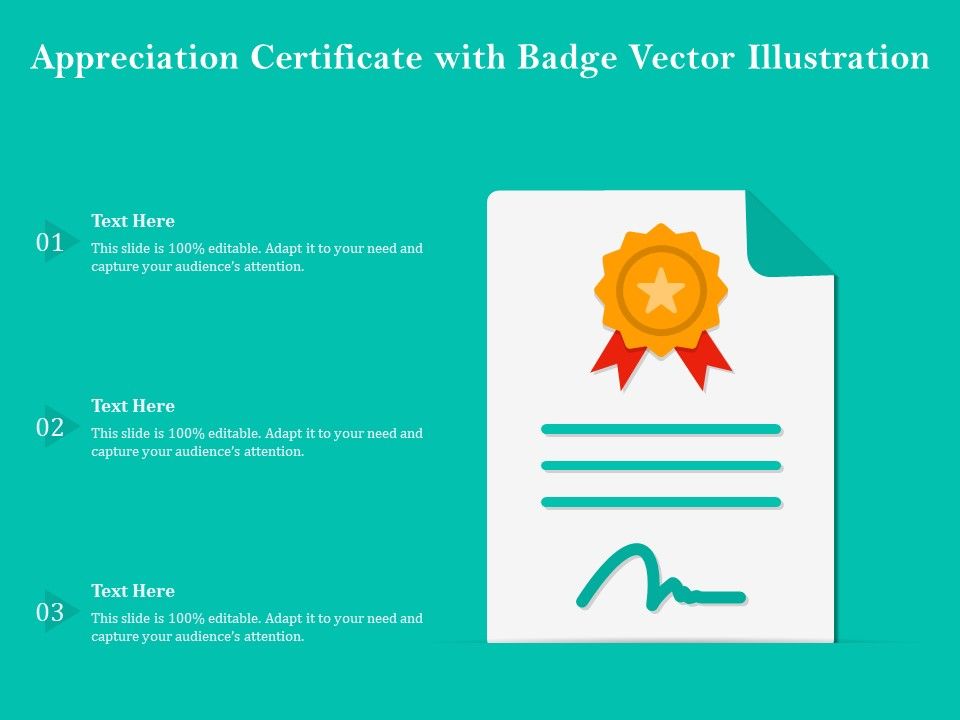 Appreciation Certificate with Badge Vector Illustration

01

Text Here

This slide is 100% editable. Adapt it to your need and capture your audience's attention.

02

Text Here

This slide is 100% editable. Adapt it to your need and capture your audience's attention.

03

Text Here

This slide is 100% editable. Adapt it to your need and capture your audience's attention.